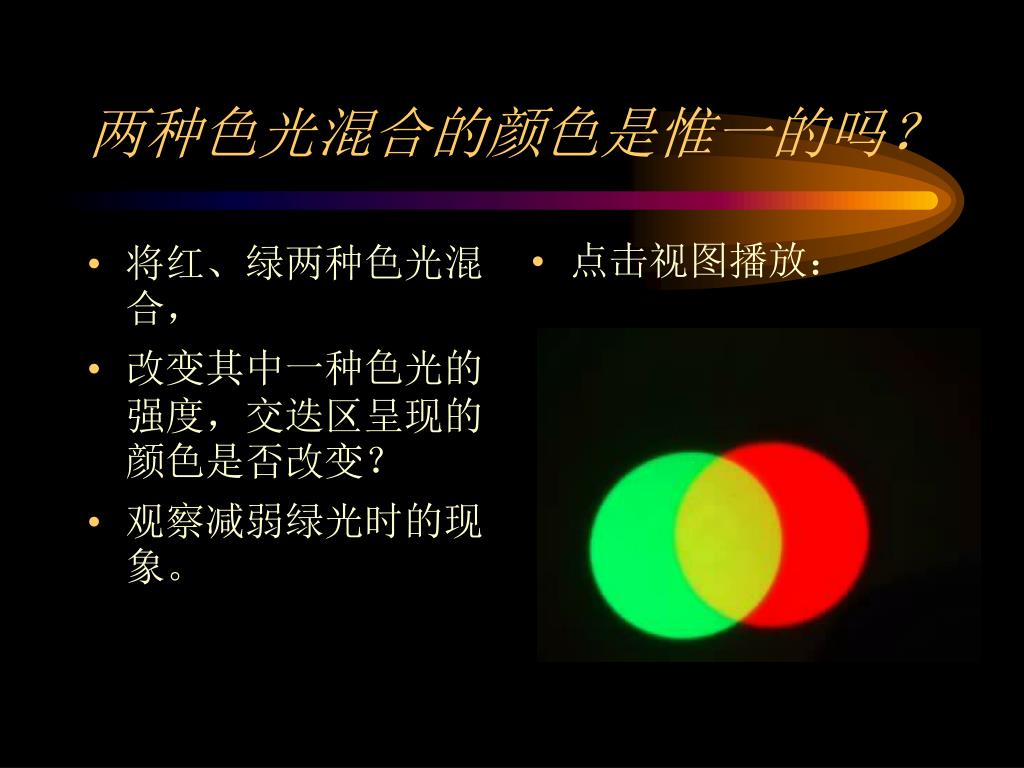 两种色光混合的颜色是惟一的吗？

• 将红、绿两种色光混合，
• 改变其中一种色光的强度，交迭区呈现的颜色是否改变？
• 观察减弱绿光时的现象。

• 点击视图播放：